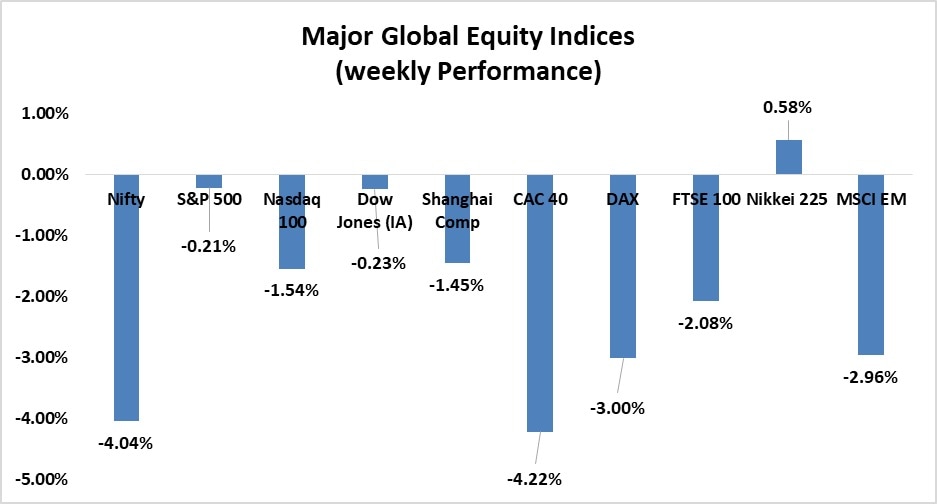 Major Global Equity Indices
(weekly Performance)

1.00%
0.00%
-1.00%
-2.00%
-3.00%
-4.00%
-5.00%

Nifty
S&P 500
Nasdaq 100
Dow Jones (IA)
Shanghai Comp
CAC 40
DAX
FTSE 100
Nikkei 225
MSCI EM

-4.04%
-0.21%
-1.54%
-0.23%
-1.45%
-4.22%
-3.00%
-2.08%
0.58%
-2.96%